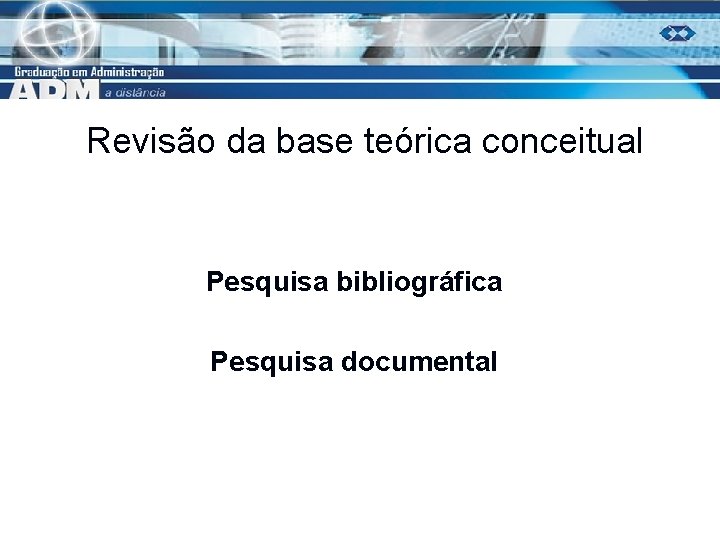 Graduação em Administração
ADM a distância

Revisão da base teórica conceitual

Pesquisa bibliográfica

Pesquisa documental